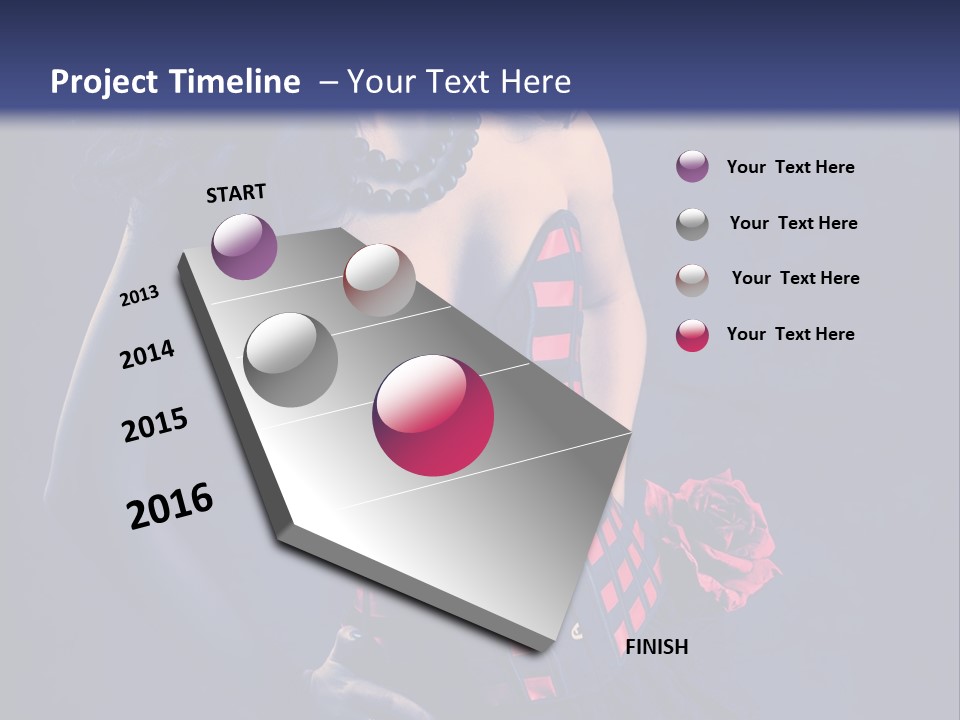 Project Timeline – Your Text Here

START

2013

2014

2015

2016

FINISH

Your Text Here

Your Text Here

Your Text Here

Your Text Here